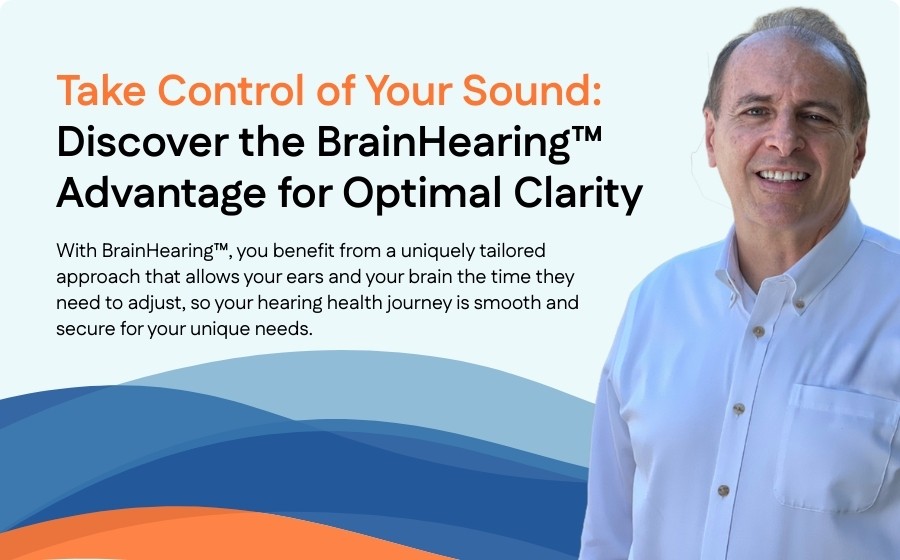 Take Control of Your Sound:
Discover the BrainHearing™ Advantage for Optimal Clarity

With BrainHearing™, you benefit from a uniquely tailored approach that allows your ears and your brain the time they need to adjust, so your hearing health journey is smooth and secure for your unique needs.